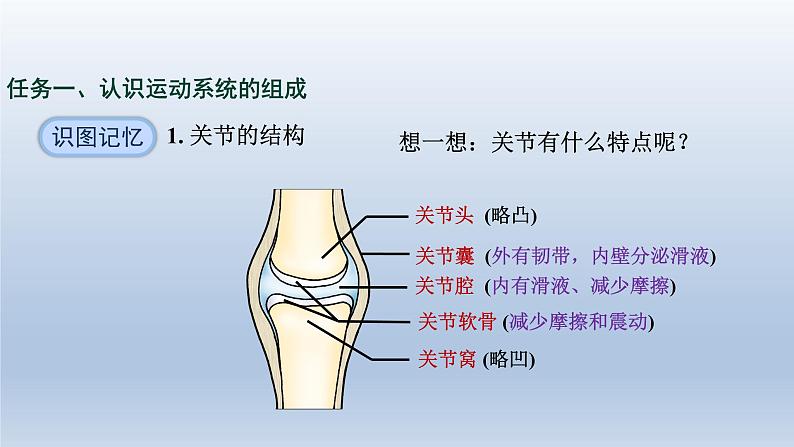 任务一、认识运动系统的组成

识图记忆 1. 关节的结构

想一想：关节有什么特点呢？

关节头 (略凸)
关节囊 (外有韧带，内壁分泌滑液)
关节腔 (内有滑液、减少摩擦)
关节软骨 (减少摩擦和震动)
关节窝 (略凹)